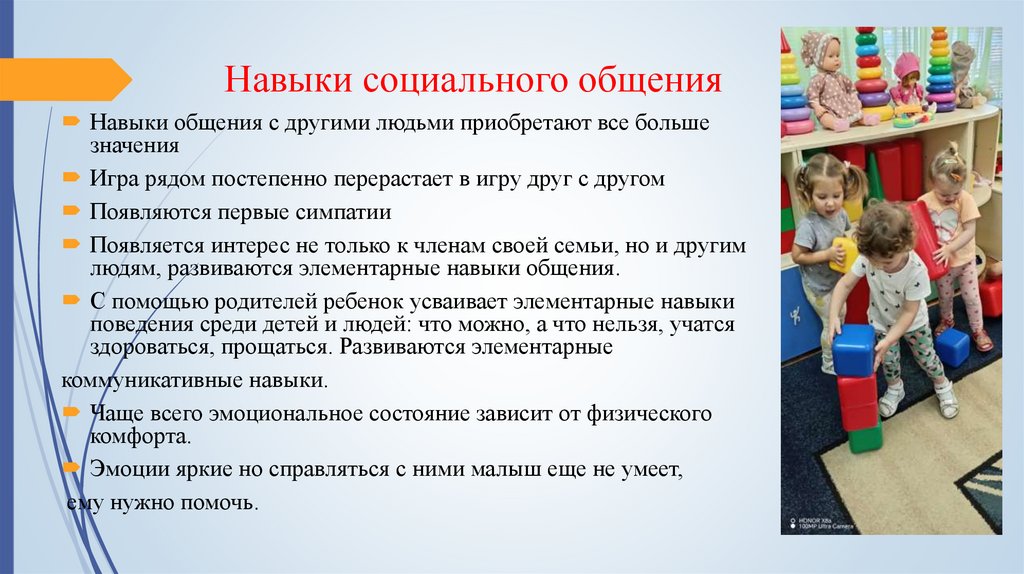 Навыки социального общения

Навыки общения с другими людьми приобретают все больше значения

Игра рядом постепенно перерастает в игру друг с другом

Появляются первые симпатии

Появляется интерес не только к членам своей семьи, но и другим людям, развиваются элементарные навыки общения.

С помощью родителей ребенок усваивает элементарные навыки поведения среди детей и людей: что можно, а что нельзя, учатся здороваться, прощаться. Развиваются элементарные

коммуникативные навыки.

Чаще всего эмоциональное состояние зависит от физического комфорта.

Эмоции яркие но справляться с ними малыш еще не умеет,

ему нужно помочь.

HONOR X8a
100MP Ultra Camera